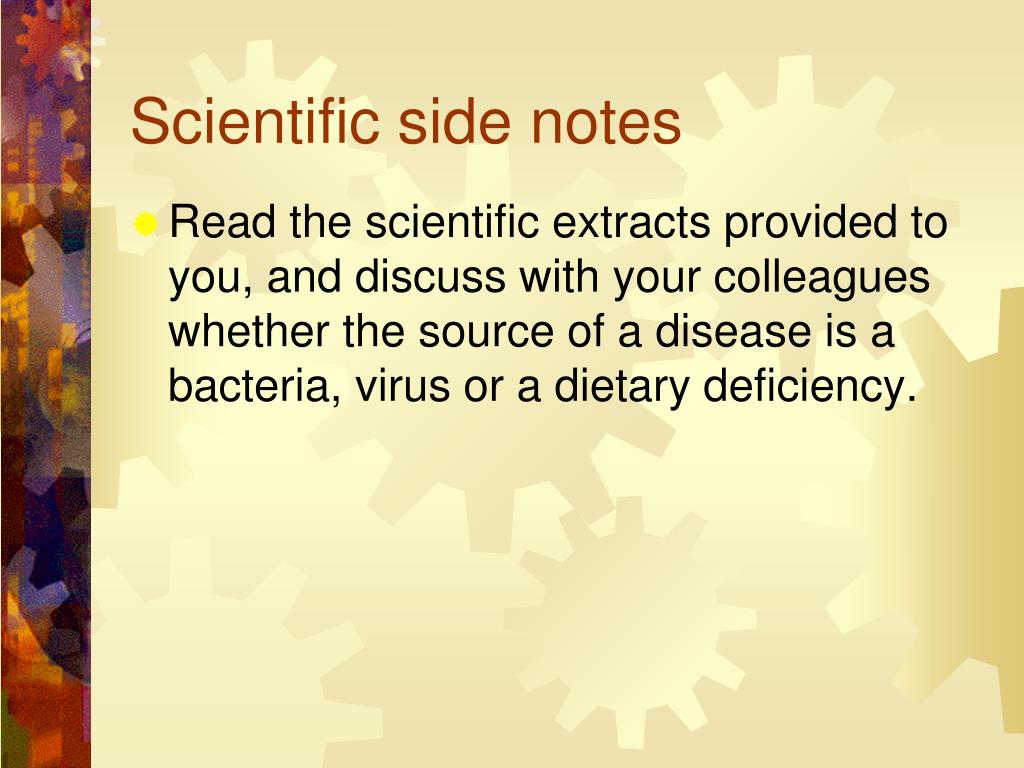 Scientific side notes

Read the scientific extracts provided to you, and discuss with your colleagues whether the source of a disease is a bacteria, virus or a dietary deficiency.